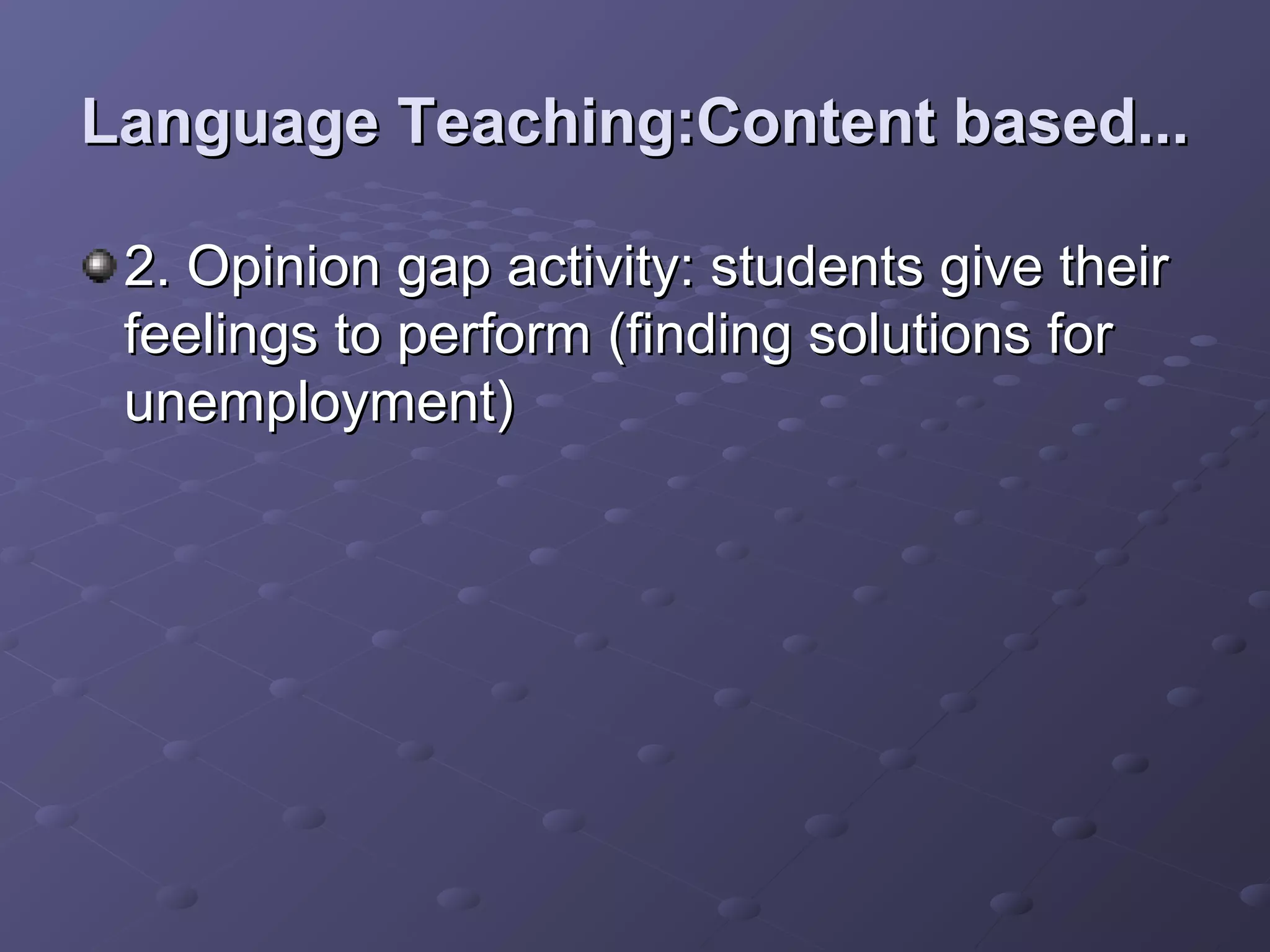 Language Teaching:Content based...

2. Opinion gap activity: students give their feelings to perform (finding solutions for unemployment)